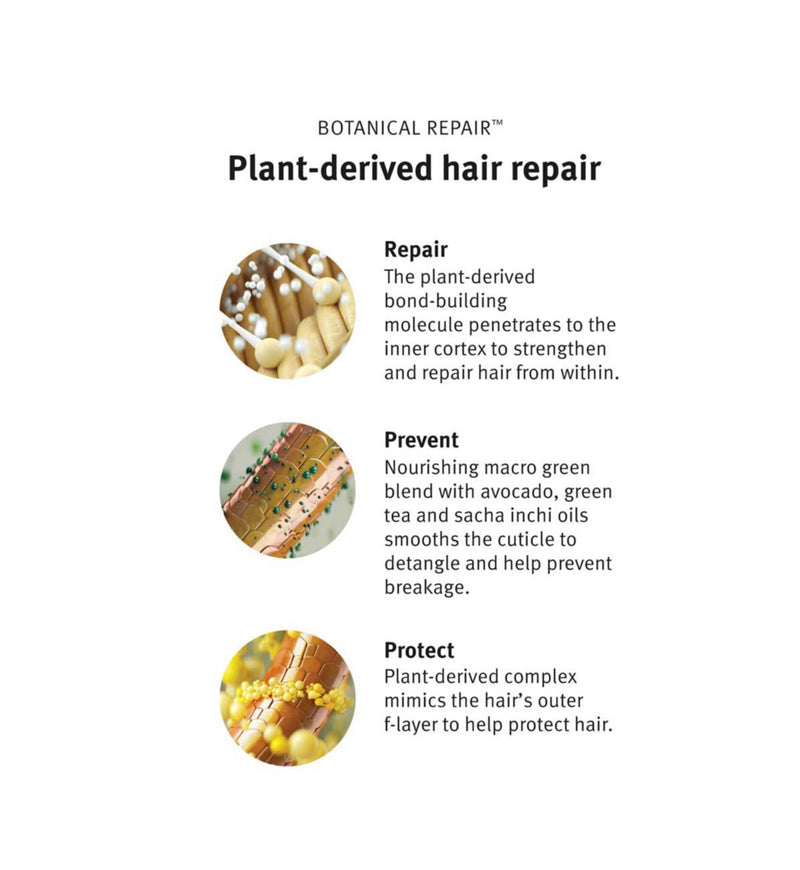 BOTANICAL REPAIR™
Plant-derived hair repair

Repair
The plant-derived bond-building molecule penetrates to the inner cortex to strengthen and repair hair from within.

Prevent
Nourishing macro green blend with avocado, green tea and sacha inchi oils smooths the cuticle to detangle and help prevent breakage.

Protect
Plant-derived complex mimics the hair's outer f-layer to help protect hair.